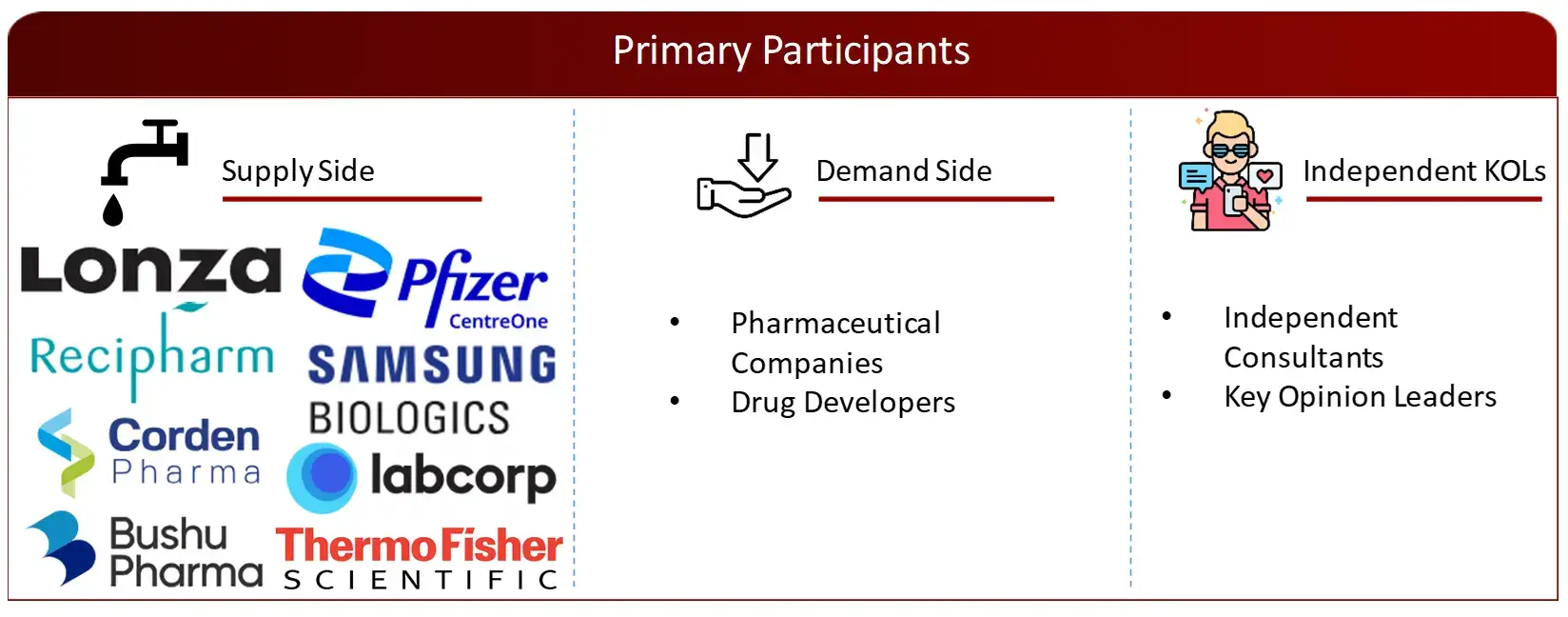 Primary Participants

Supply Side

Lonza
Pfizer CentreOne
Recipharm
SAMSUNG BIOLOGICS
Corden Pharma
labcorp
Bushu Pharma
ThermoFisher SCIENTIFIC

Demand Side

• Pharmaceutical Companies
• Drug Developers

Independent KOLs

• Independent Consultants
• Key Opinion Leaders